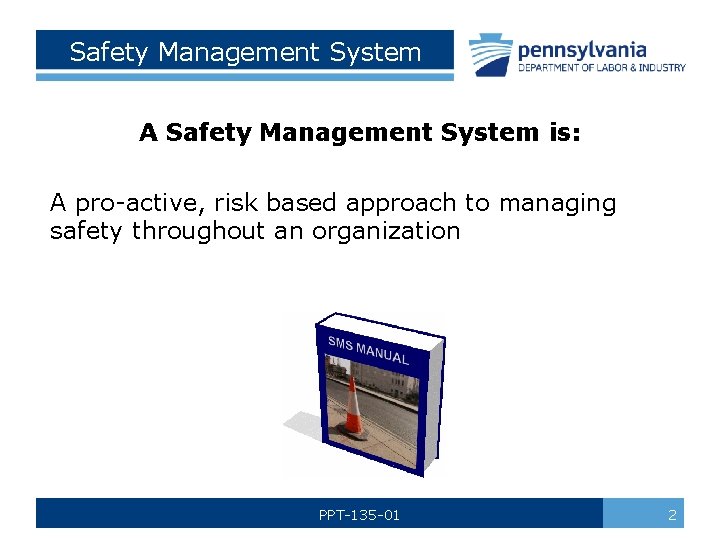 Safety Management System

pennsylvania
DEPARTMENT OF LABOR & INDUSTRY

A Safety Management System is:

A pro-active, risk based approach to managing safety throughout an organization

SMS MANUAL

PPT-135-01

2